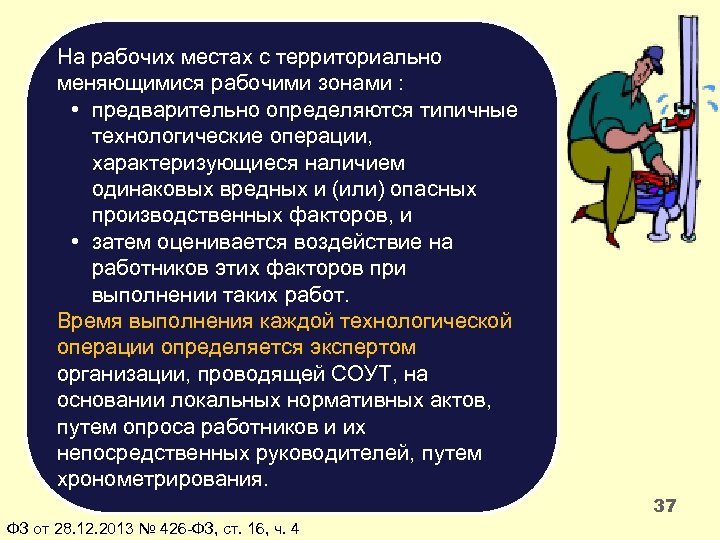 На рабочих местах с территориально меняющимися рабочими зонами :

• предварительно определяются типичные технологические операции, характеризующиеся наличием одинаковых вредных и (или) опасных производственных факторов, и
• затем оценивается воздействие на работников этих факторов при выполнении таких работ.

Время выполнения каждой технологической операции определяется экспертом организации, проводящей СОУТ, на основании локальных нормативных актов, путем опроса работников и их непосредственных руководителей, путем хронометрирования.

37

ФЗ от 28.12.2013 № 426-ФЗ, ст. 16, ч. 4